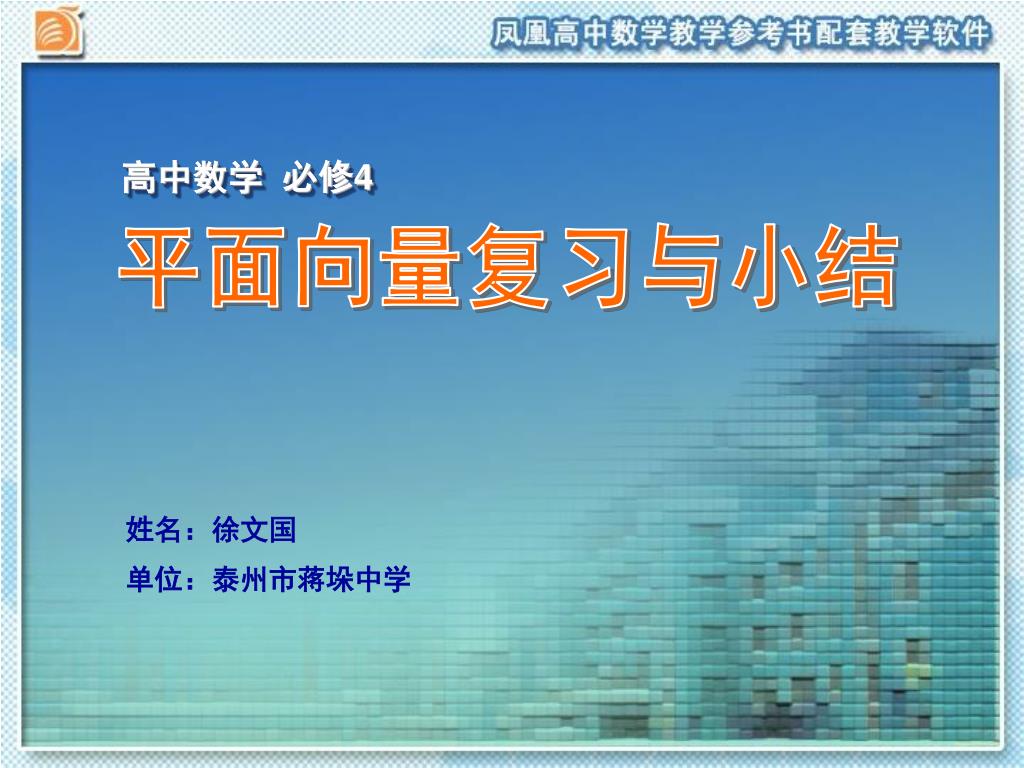 凤凰高中数学教学参考书配套教学软件

高中数学 必修4

平面向量复习与小结

姓名：徐文国

单位：泰州市蒋垛中学